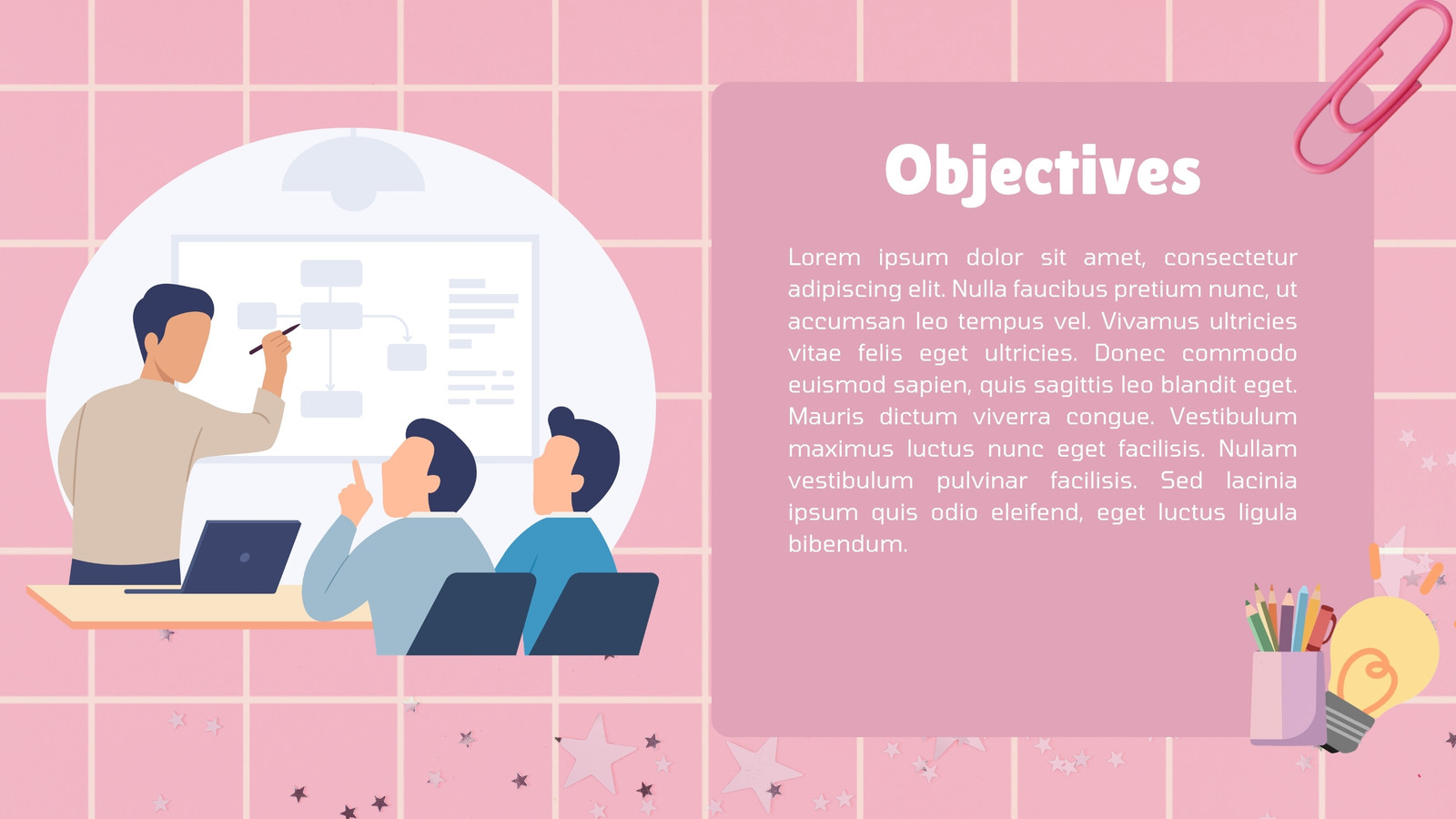 Objectives

Lorem ipsum dolor sit amet, consectetur adipiscing elit. Nulla faucibus pretium nunc, ut accumsan leo tempus vel. Vivamus ultricies vitae felis eget ultricies. Donec commodo euismod sapien, quis sagittis leo blandit eget. Mauris dictum viverra congue. Vestibulum maximus luctus nunc eget facilisis. Nullam vestibulum pulvinar facilisis. Sed lacinia ipsum quis odio eleifend, eget luctus ligula bibendum.